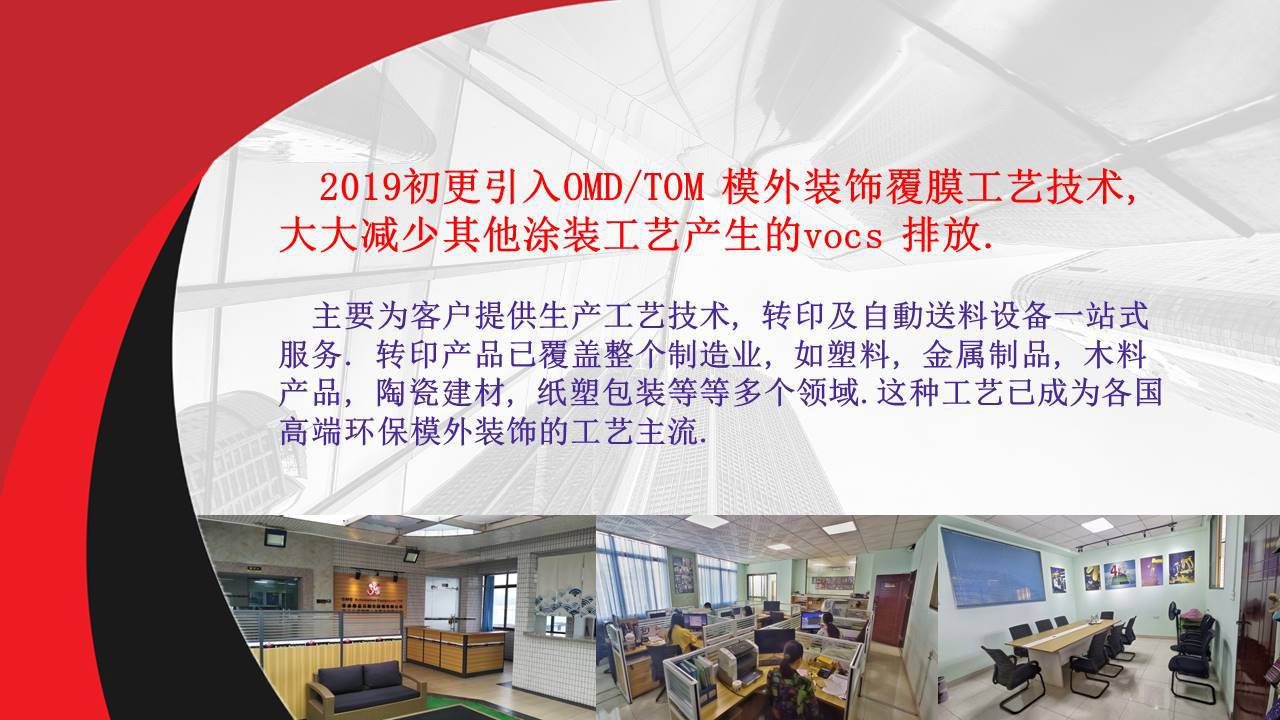 2019初更引入OMD/TOM 模外装饰覆膜工艺技术，大大减少其他涂装工艺产生的vocs 排放.

主要为客户提供生产工艺技术，转印及自動送料设备一站式服务. 转印产品已覆盖整个制造业，如塑料，金属制品，木料产品，陶瓷建材，纸塑包装等等多个领域.这种工艺已成为各国高端环保模外装饰的工艺主流.